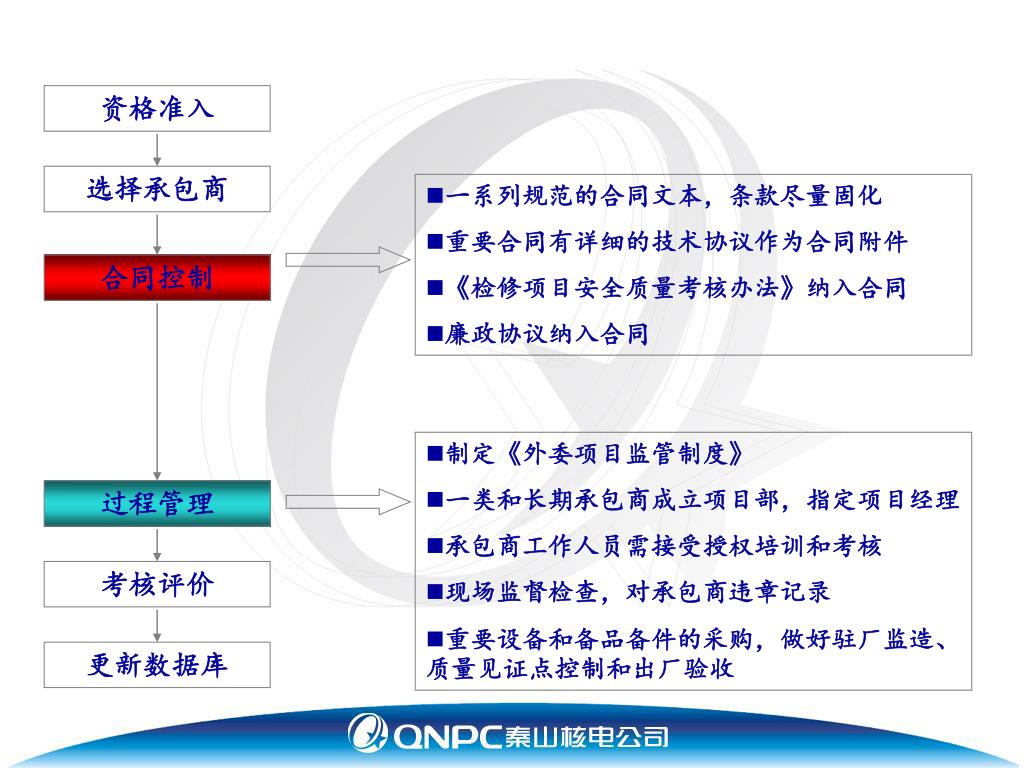 资格准入

选择承包商

合同控制

过程管理

考核评价

更新数据库

■一系列规范的合同文本，条款尽量固化

■重要合同有详细的技术协议作为合同附件

■《检修项目安全质量考核办法》纳入合同

■廉政协议纳入合同

■制定《外委项目监管制度》

■一类和长期承包商成立项目部，指定项目经理

■承包商工作人员需接受授权培训和考核

■现场监督检查，对承包商违章记录

■重要设备和备品备件的采购，做好驻厂监造、质量见证点控制和出厂验收

QNPC秦山核电公司